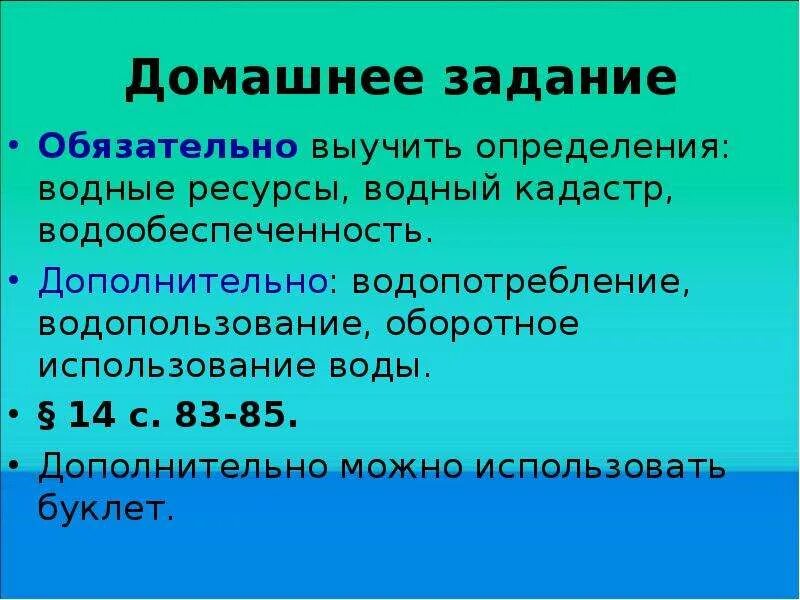 Домашнее задание

• Обязательно выучить определения: водные ресурсы, водный кадастр, водообеспеченность.

• Дополнительно: водопотребление, водопользование, оборотное использование воды.

• § 14 с. 83-85.

• Дополнительно можно использовать буклет.